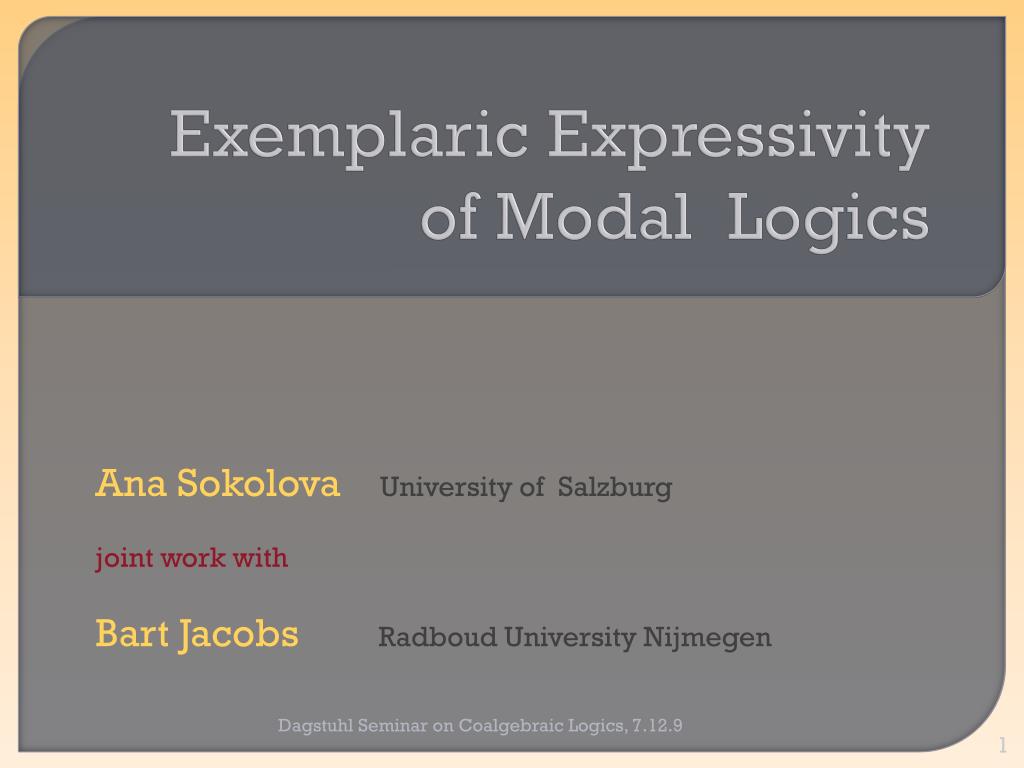 Exemplaric Expressivity of Modal Logics

Ana Sokolova University of Salzburg

joint work with

Bart Jacobs Radboud University Nijmegen

Dagstuhl Seminar on Coalgebraic Logics, 7.12.9

1